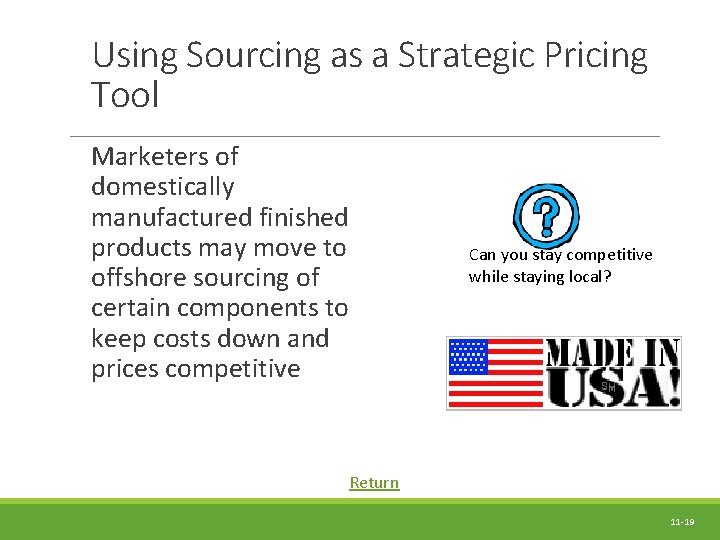 Using Sourcing as a Strategic Pricing Tool

Marketers of domestically manufactured finished products may move to offshore sourcing of certain components to keep costs down and prices competitive

?

Can you stay competitive while staying local?

MADE IN USA!

SM

Return

11-19